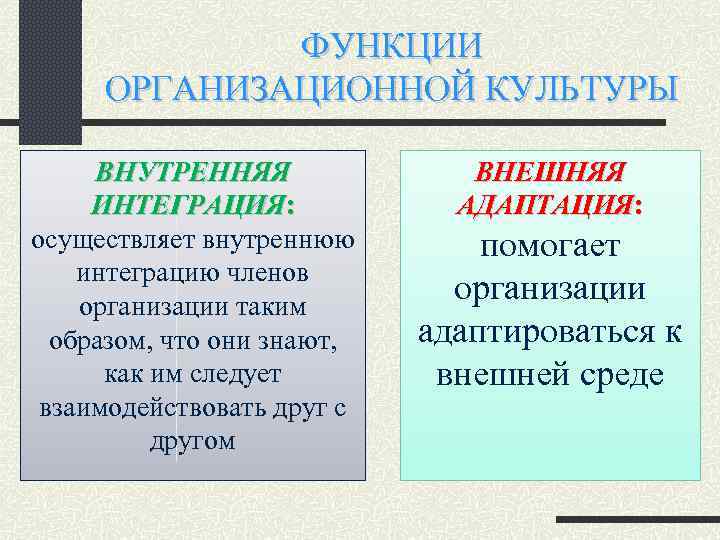 ФУНКЦИИ ОРГАНИЗАЦИОННОЙ КУЛЬТУРЫ

ВНУТРЕННЯЯ ИНТЕГРАЦИЯ: осуществляет внутреннюю интеграцию членов организации таким образом, что они знают, как им следует взаимодействовать друг с другом

ВНЕШНЯЯ АДАПТАЦИЯ: помогает организации адаптироваться к внешней среде